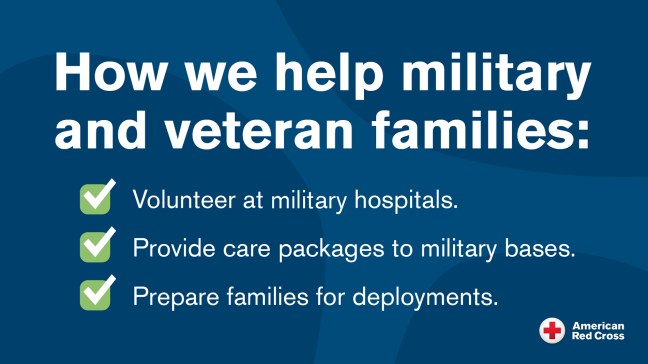 How we help military and veteran families:

Volunteer at military hospitals.

Provide care packages to military bases.

Prepare families for deployments.

American Red Cross